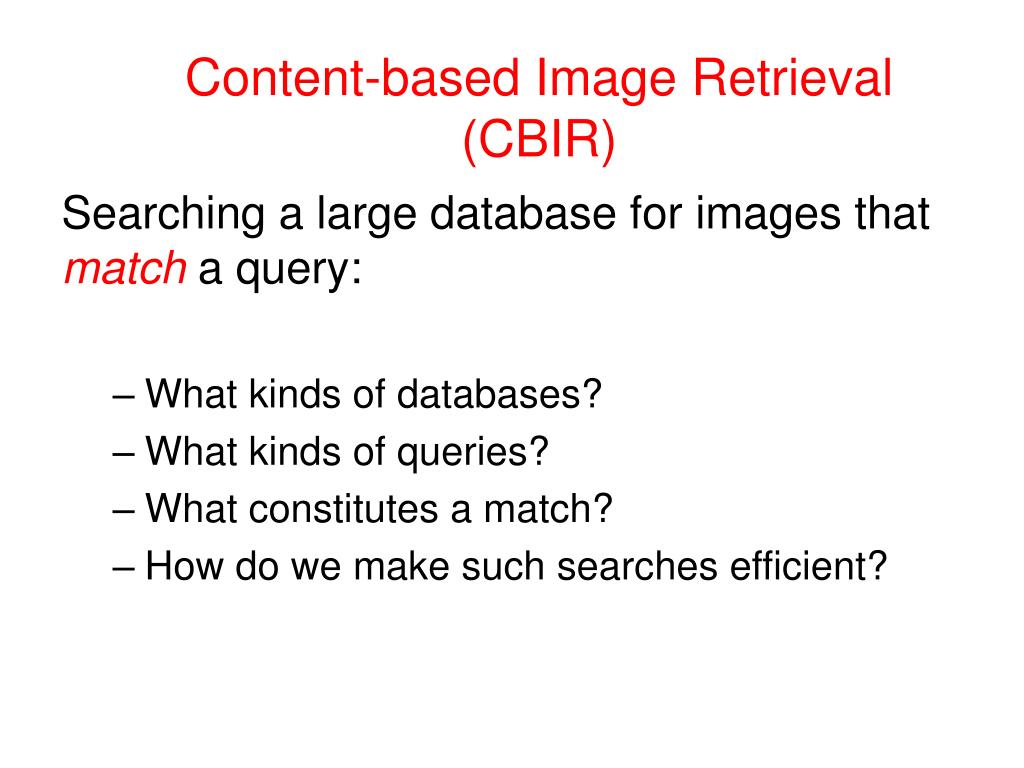 Content-based Image Retrieval (CBIR)

Searching a large database for images that match a query:

– What kinds of databases?
– What kinds of queries?
– What constitutes a match?
– How do we make such searches efficient?